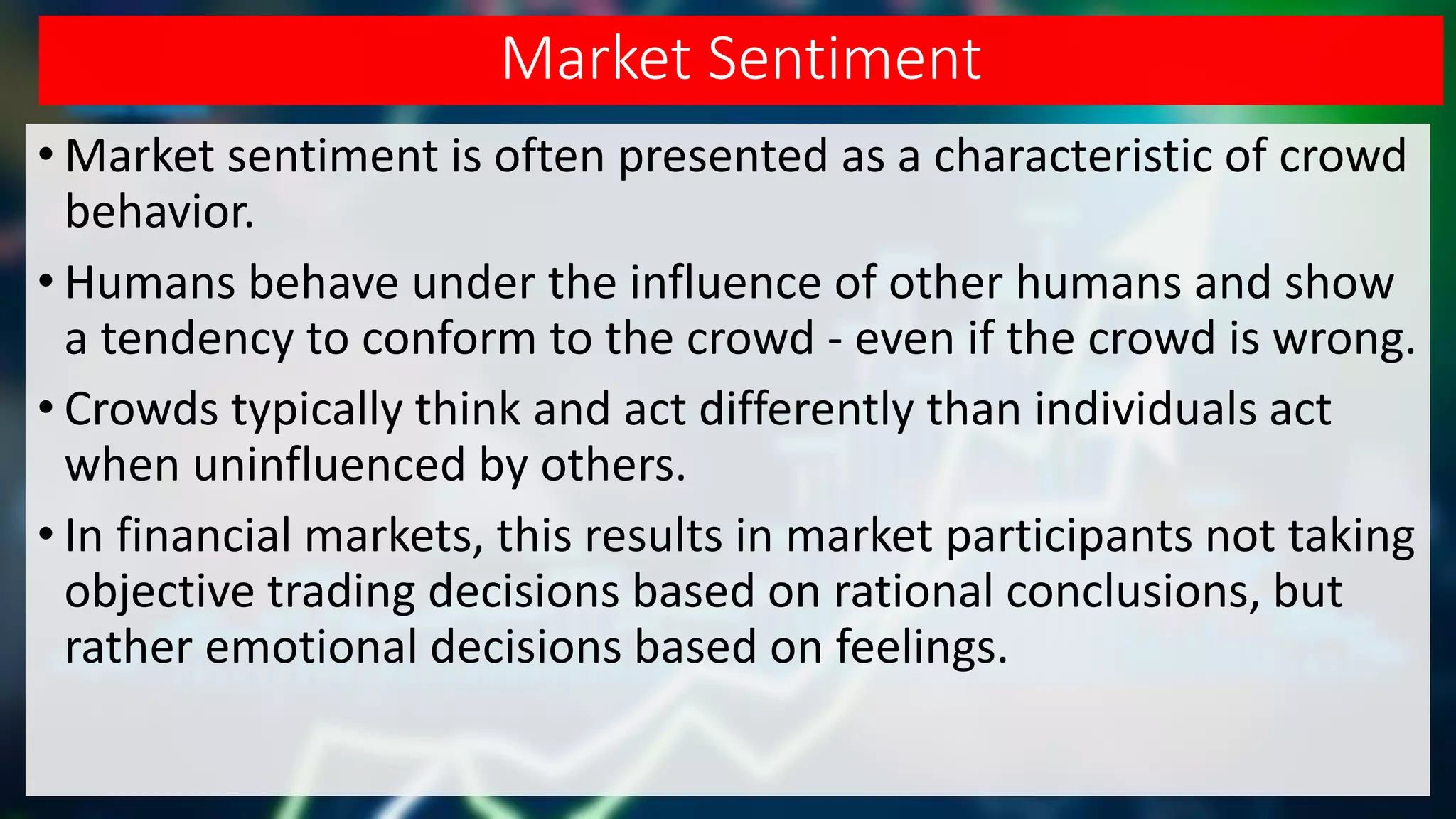 Market Sentiment

• Market sentiment is often presented as a characteristic of crowd behavior.

• Humans behave under the influence of other humans and show a tendency to conform to the crowd - even if the crowd is wrong.

• Crowds typically think and act differently than individuals act when uninfluenced by others.

• In financial markets, this results in market participants not taking objective trading decisions based on rational conclusions, but rather emotional decisions based on feelings.